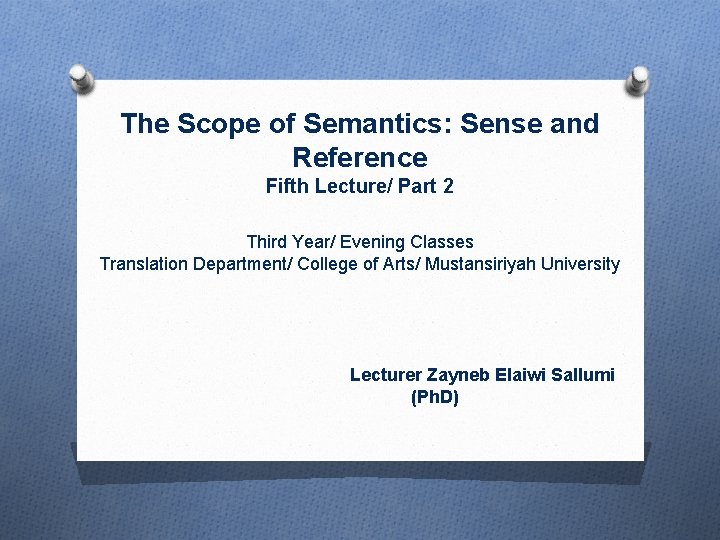 The Scope of Semantics: Sense and Reference
Fifth Lecture/ Part 2

Third Year/ Evening Classes
Translation Department/ College of Arts/ Mustansiriyah University

Lecturer Zayneb Elaiwi Sallumi
(PhD)